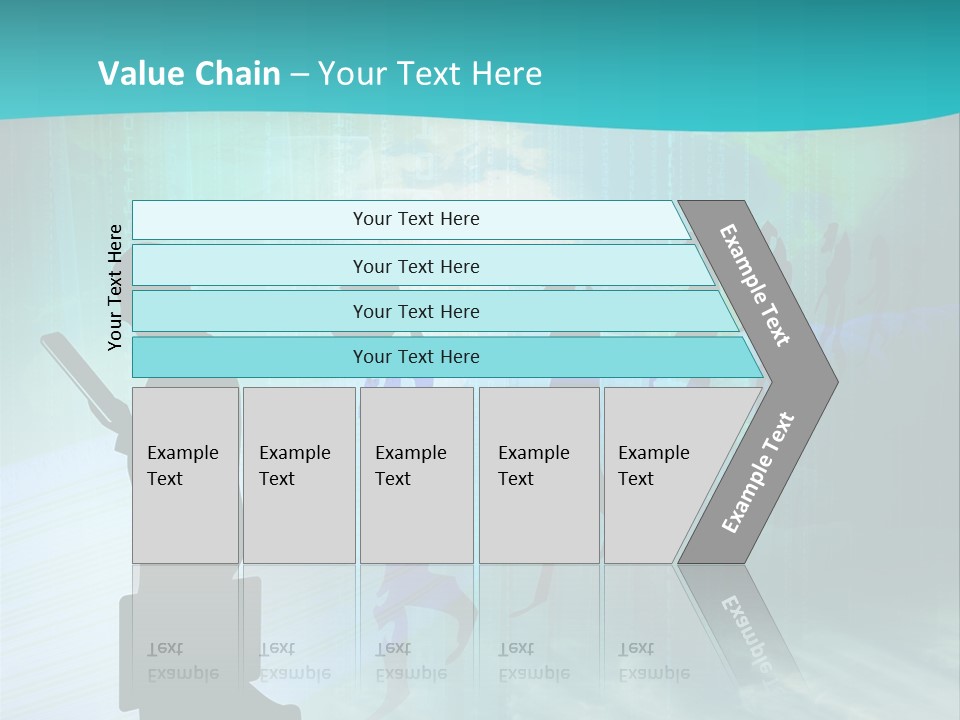 Value Chain – Your Text Here

Your Text Here

Your Text Here

Your Text Here

Your Text Here

Your Text Here

Example Text

Example Text

Example Text

Example Text

Example Text

Example Text

Example Text